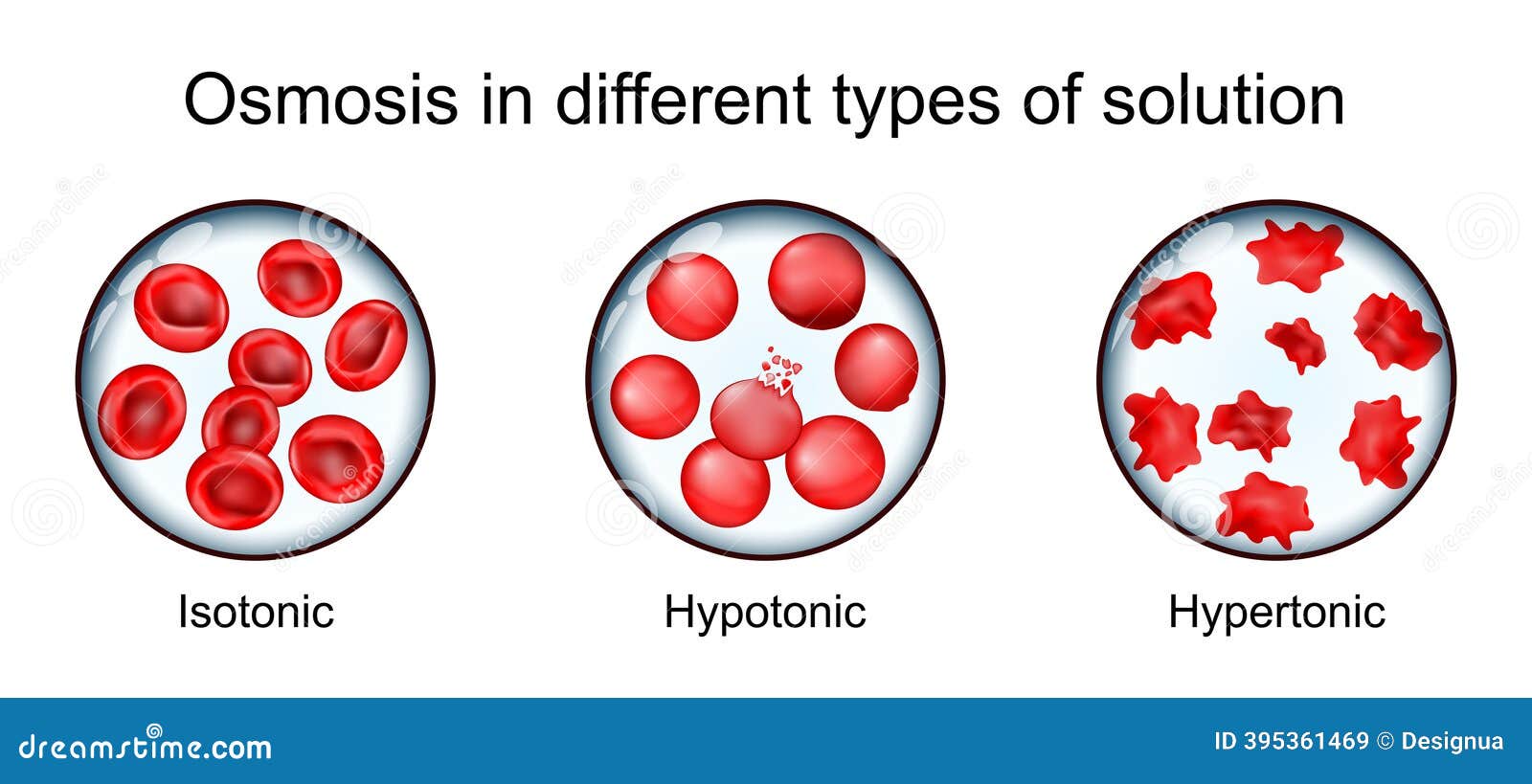 Osmosis in different types of solution

Isotonic

Hypotonic

Hypertonic

dreamstime.com

ID 395361469 © Designua